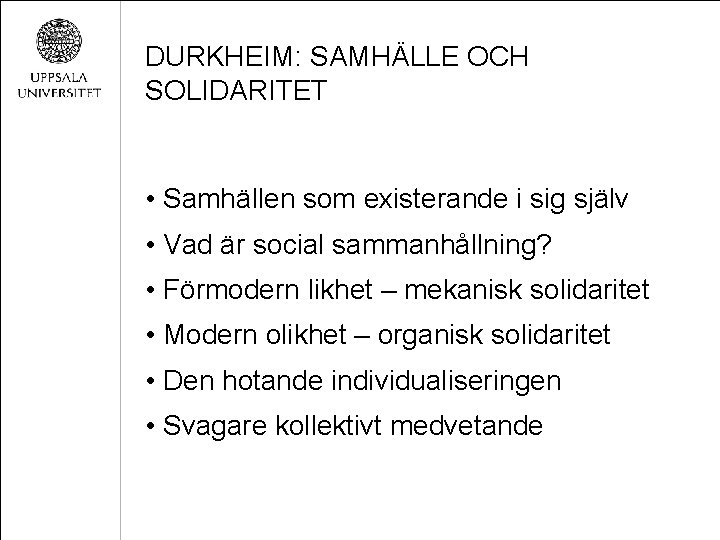 UPPSALA UNIVERSITET

DURKHEIM: SAMHÄLLE OCH SOLIDARITET

• Samhällen som existerande i sig själv
• Vad är social sammanhållning?
• Förmodern likhet – mekanisk solidaritet
• Modern olikhet – organisk solidaritet
• Den hotande individualiseringen
• Svagare kollektivt medvetande